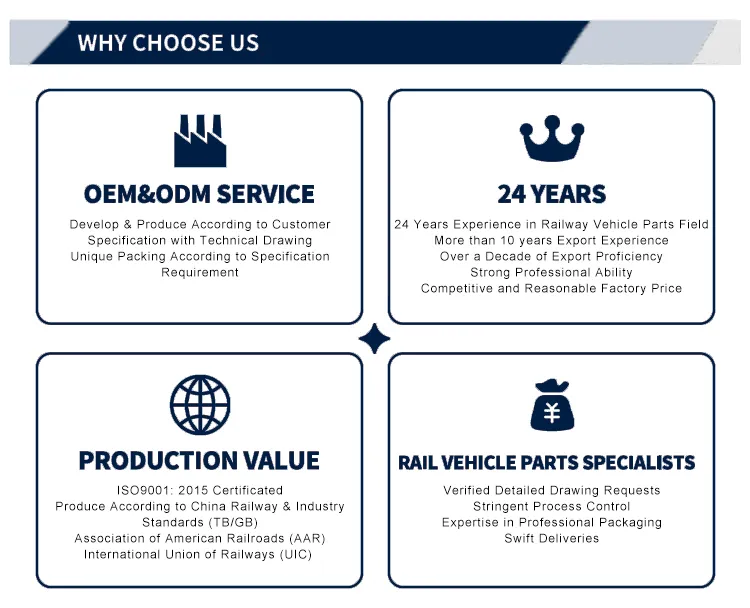 WHY CHOOSE US

OEM&ODM SERVICE

Develop & Produce According to Customer Specification with Technical Drawing
Unique Packing According to Specification Requirement

24 YEARS

24 Years Experience in Railway Vehicle Parts Field
More than 10 years Export Experience
Over a Decade of Export Proficiency
Strong Professional Ability
Competitive and Reasonable Factory Price

PRODUCTION VALUE

ISO9001: 2015 Certificated
Produce According to China Railway & Industry Standards (TB/GB)
Association of American Railroads (AAR)
International Union of Railways (UIC)

¥

RAIL VEHICLE PARTS SPECIALISTS

Verified Detailed Drawing Requests
Stringent Process Control
Expertise in Professional Packaging
Swift Deliveries